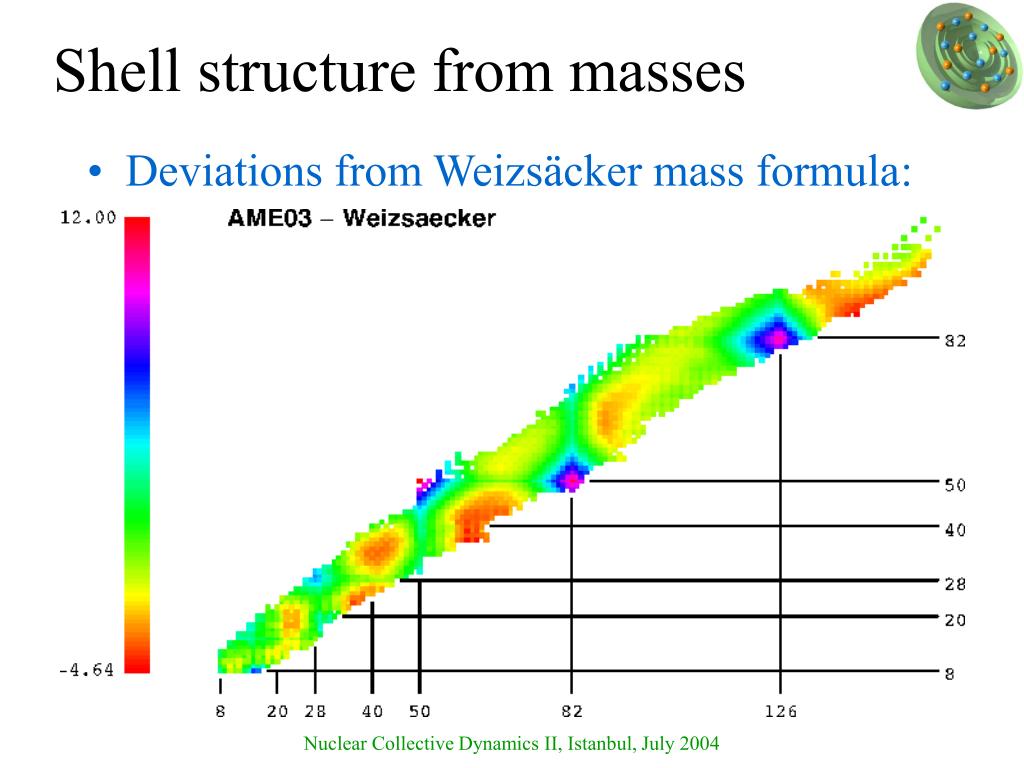 Shell structure from masses

• Deviations from Weizsäcker mass formula:

12.00

AME03 – Weizsaecker

-4.64

82

50

40

28

20

8

8 20 28 40 50 82 126

Nuclear Collective Dynamics II, Istanbul, July 2004